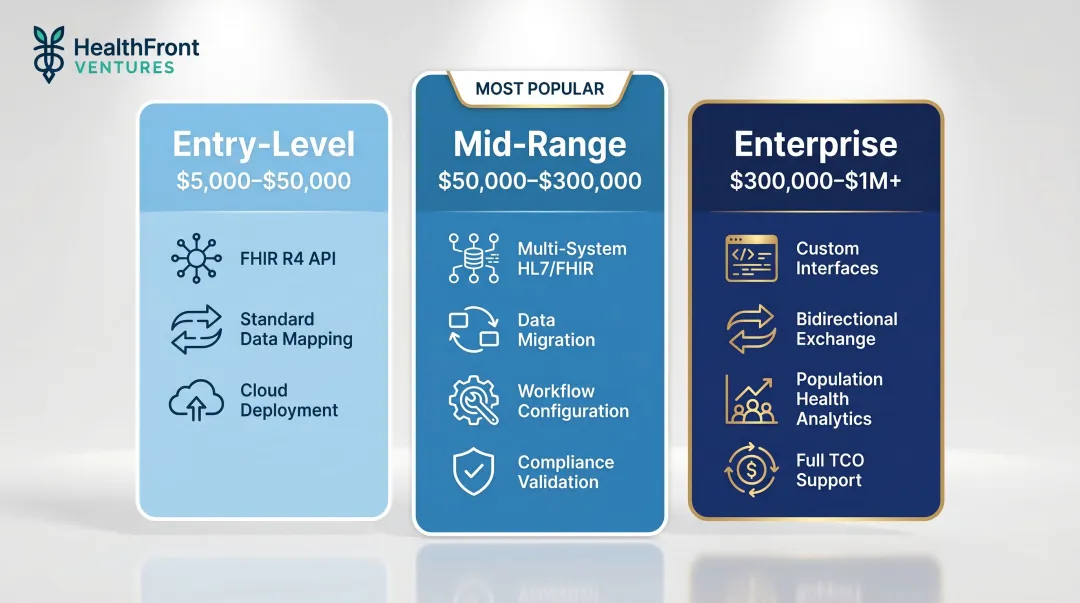 HealthFront
VENTURES

Entry-Level
$5,000–$50,000

FHIR R4 API

Standard Data Mapping

Cloud Deployment

MOST POPULAR

Mid-Range
$50,000–$300,000

Multi-System HL7/FHIR

Data Migration

Workflow Configuration

Compliance Validation

Enterprise
$300,000–$1M+

Custom Interfaces

Bidirectional Exchange

Population Health Analytics

Full TCO Support